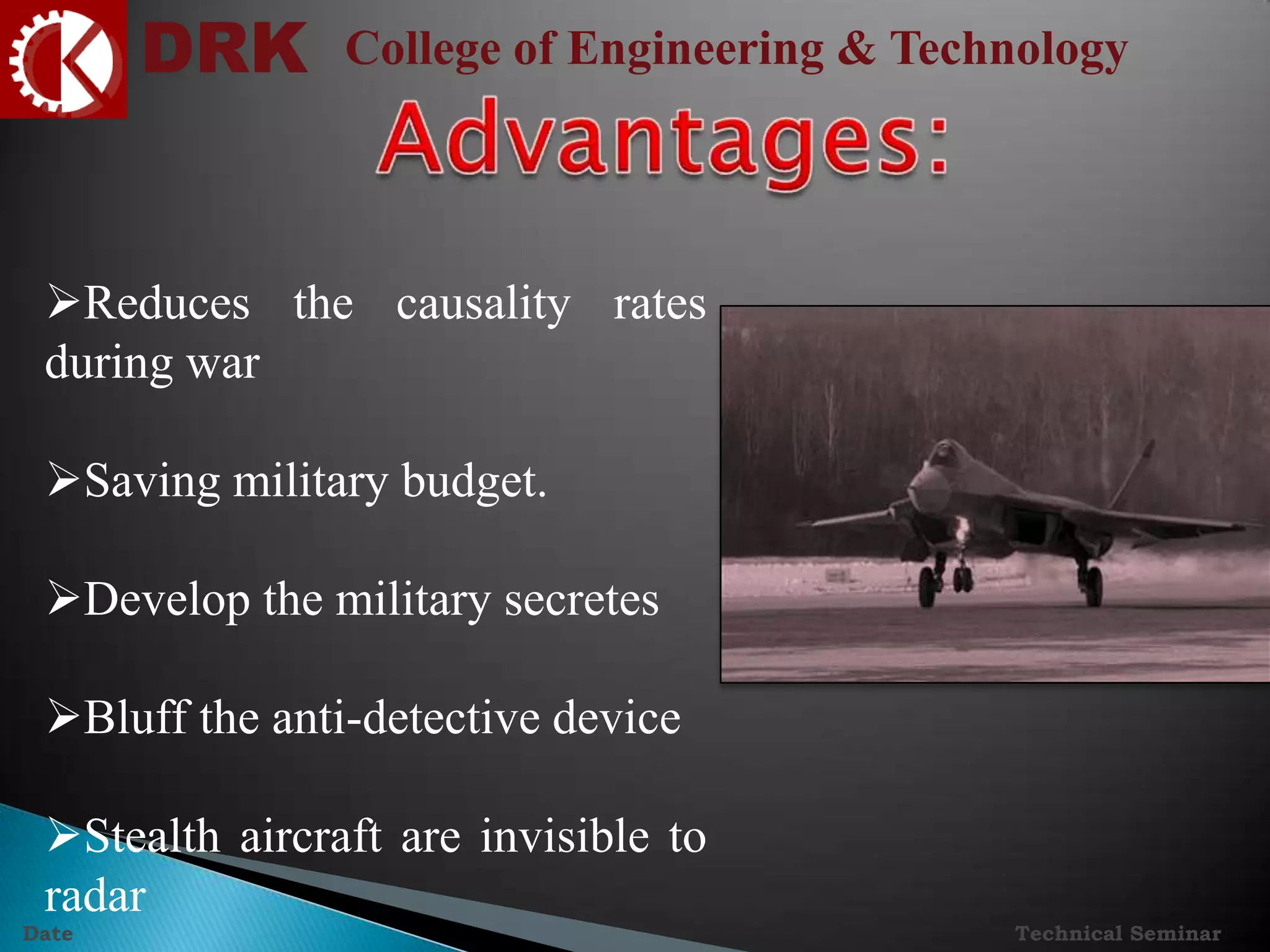 DRK College of Engineering & Technology

Advantages:

➢Reduces the causality rates during war

➢Saving military budget.

➢Develop the military secretes

➢Bluff the anti-detective device

➢Stealth aircraft are invisible to radar

Date

Technical Seminar